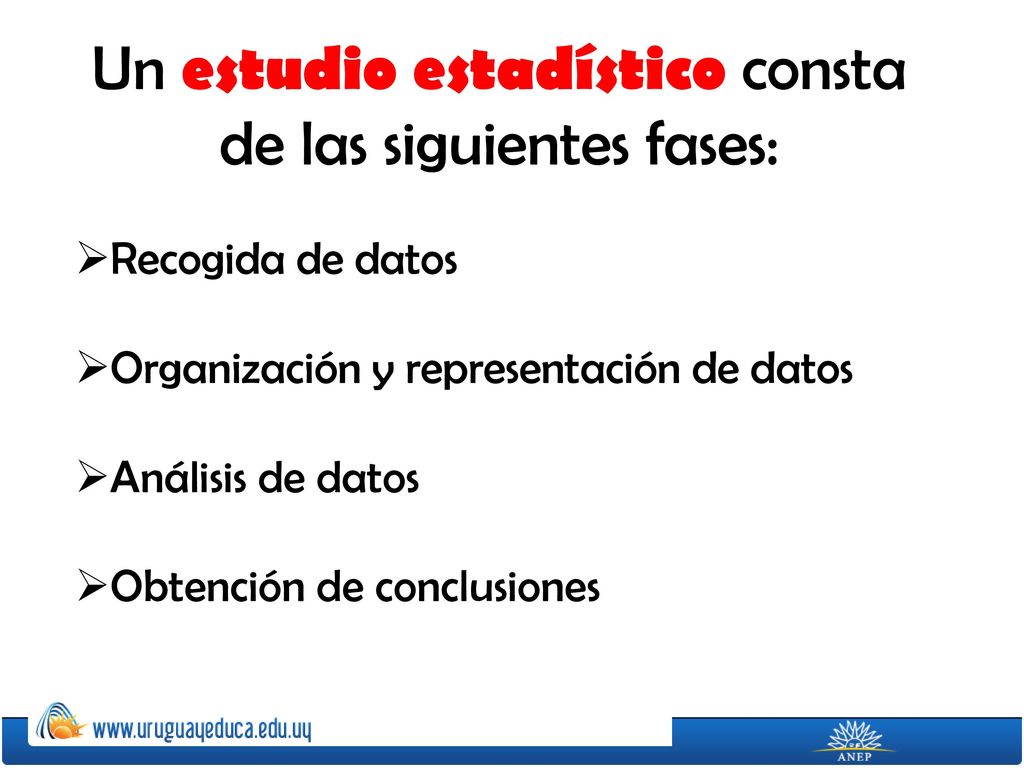 Un estudio estadístico consta de las siguientes fases:

➢Recogida de datos

➢Organización y representación de datos

➢Análisis de datos

➢Obtención de conclusiones

www.uruguayeduca.edu.uy

ANEP